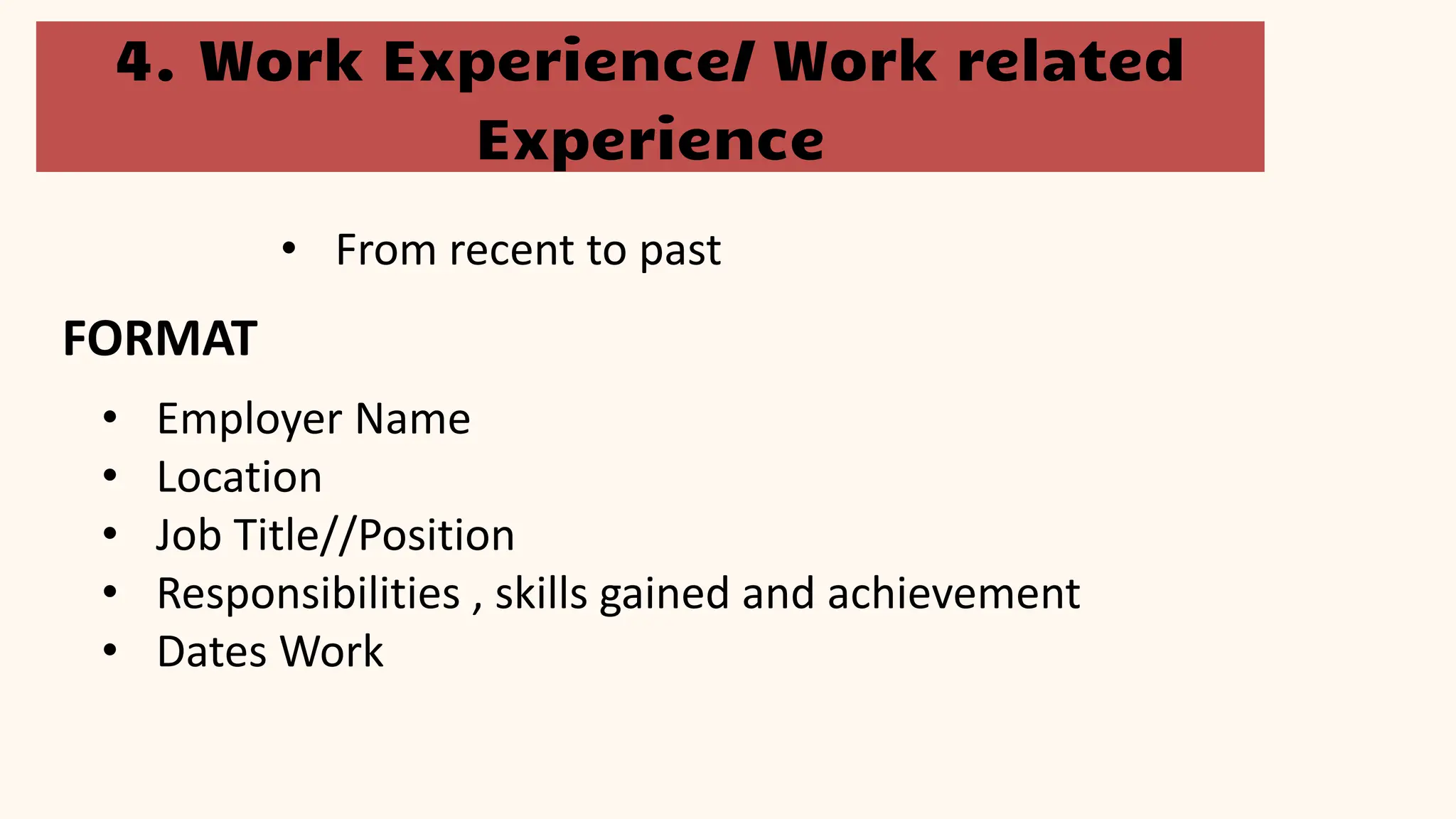 4. Work Experience/ Work related Experience

• From recent to past

FORMAT

• Employer Name
• Location
• Job Title//Position
• Responsibilities , skills gained and achievement
• Dates Work